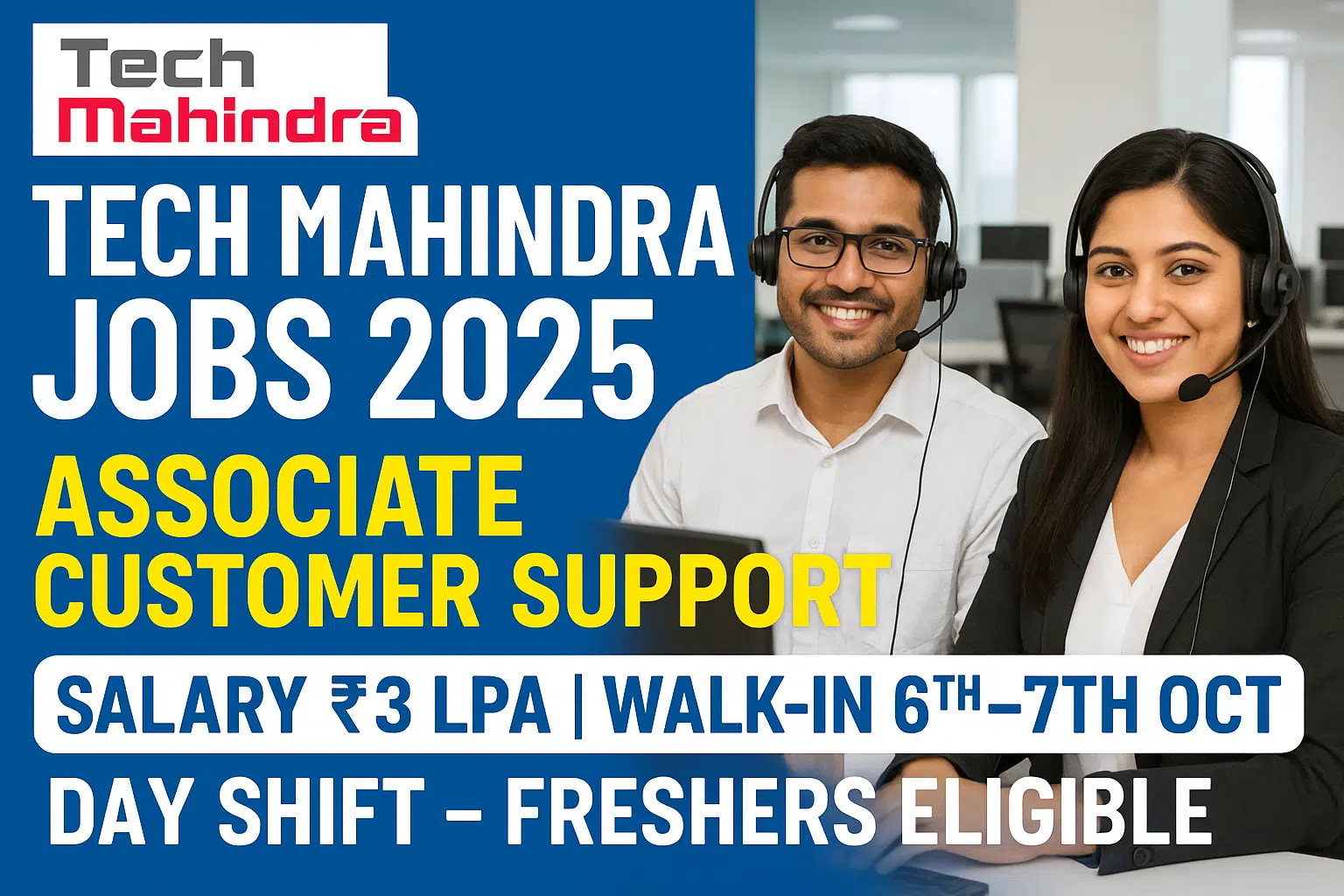 Tech
Mahindra

TECH MAHINDRA
JOBS 2025

ASSOCIATE
CUSTOMER SUPPORT

SALARY ₹3 LPA | WALK-IN 6TH–7TH OCT

DAY SHIFT – FRESHERS ELIGIBLE